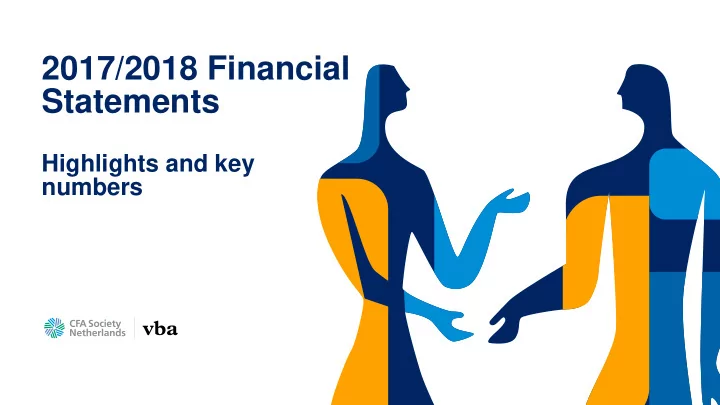 2017/2018 Financial Statements

Highlights and key numbers

CFA Society Netherlands

vba